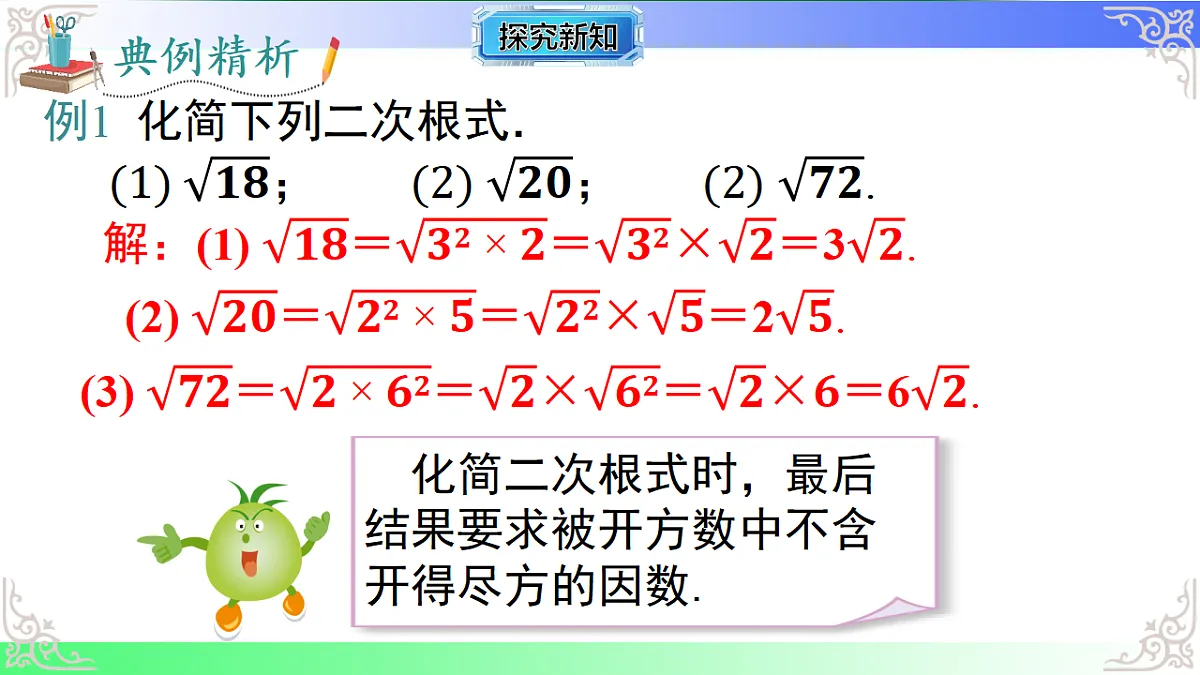 探究新知

典例精析

例1 化简下列二次根式.

(1) $\sqrt{18}$；　　(2) $\sqrt{20}$；　　(2) $\sqrt{72}$.

解：(1) $\sqrt{18}=\sqrt{3^2\times 2}=\sqrt{3^2}\times\sqrt{2}=3\sqrt{2}$.

(2) $\sqrt{20}=\sqrt{2^2\times 5}=\sqrt{2^2}\times\sqrt{5}=2\sqrt{5}$.

(3) $\sqrt{72}=\sqrt{2\times 6^2}=\sqrt{2}\times\sqrt{6^2}=\sqrt{2}\times 6=6\sqrt{2}$.

化简二次根式时，最后结果要求被开方数中不含开得尽方的因数.